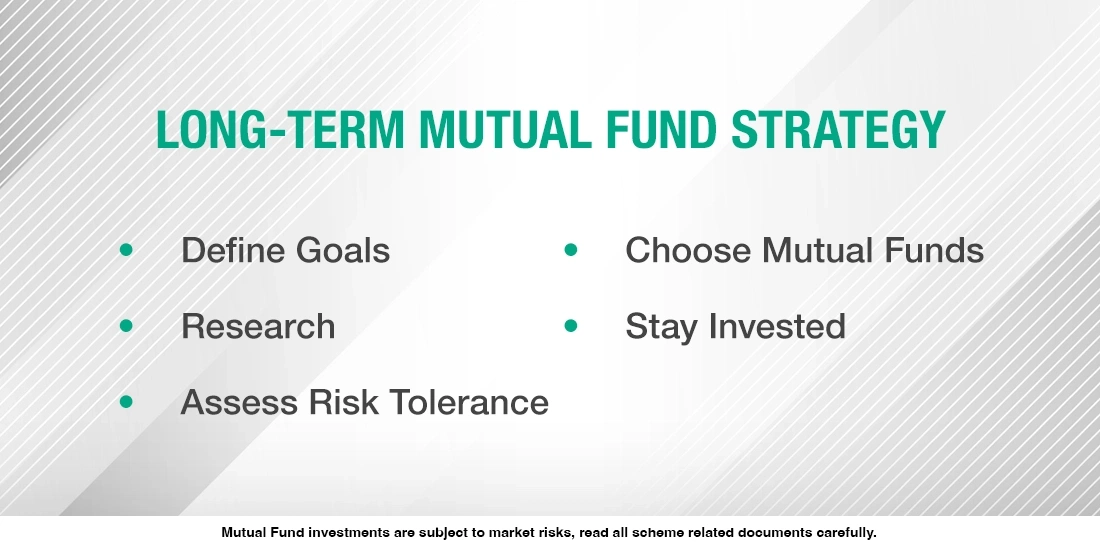 LONG-TERM MUTUAL FUND STRATEGY

• Define Goals
• Research
• Assess Risk Tolerance

• Choose Mutual Funds
• Stay Invested

Mutual Fund investments are subject to market risks, read all scheme related documents carefully.